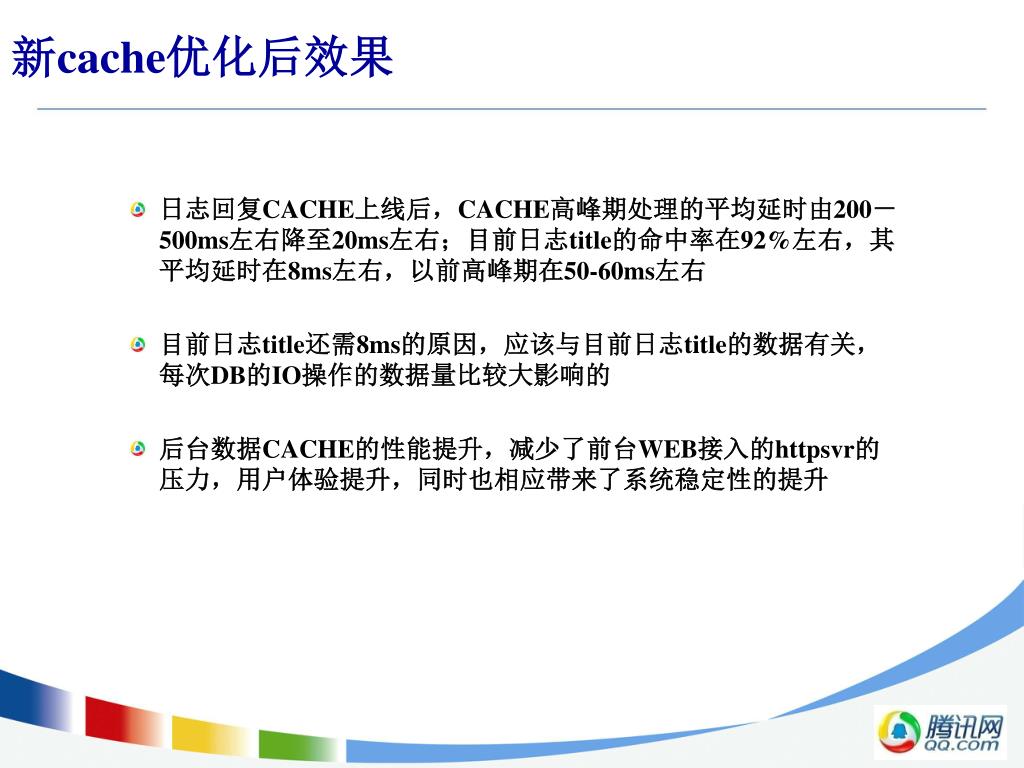 新cache优化后效果

日志回复CACHE上线后，CACHE高峰期处理的平均延时由200－500ms左右降至20ms左右；目前日志title的命中率在92%左右，其平均延时在8ms左右，以前高峰期在50-60ms左右

目前日志title还需8ms的原因，应该与目前日志title的数据有关，每次DB的IO操作的数据量比较大影响的

后台数据CACHE的性能提升，减少了前台WEB接入的httpsvr的压力，用户体验提升，同时也相应带来了系统稳定性的提升

腾讯网
QQ.com